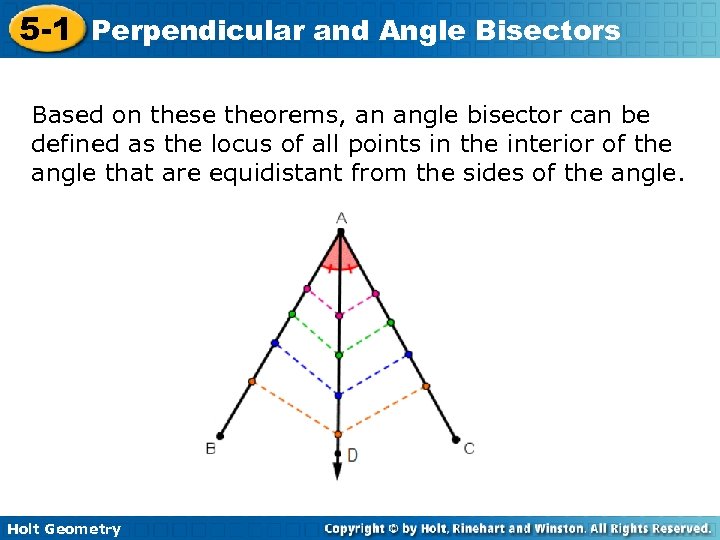 5-1 Perpendicular and Angle Bisectors

Based on these theorems, an angle bisector can be defined as the locus of all points in the interior of the angle that are equidistant from the sides of the angle.

A

B

D

C

Holt Geometry

Copyright © by Holt, Rinehart and Winston. All Rights Reserved.